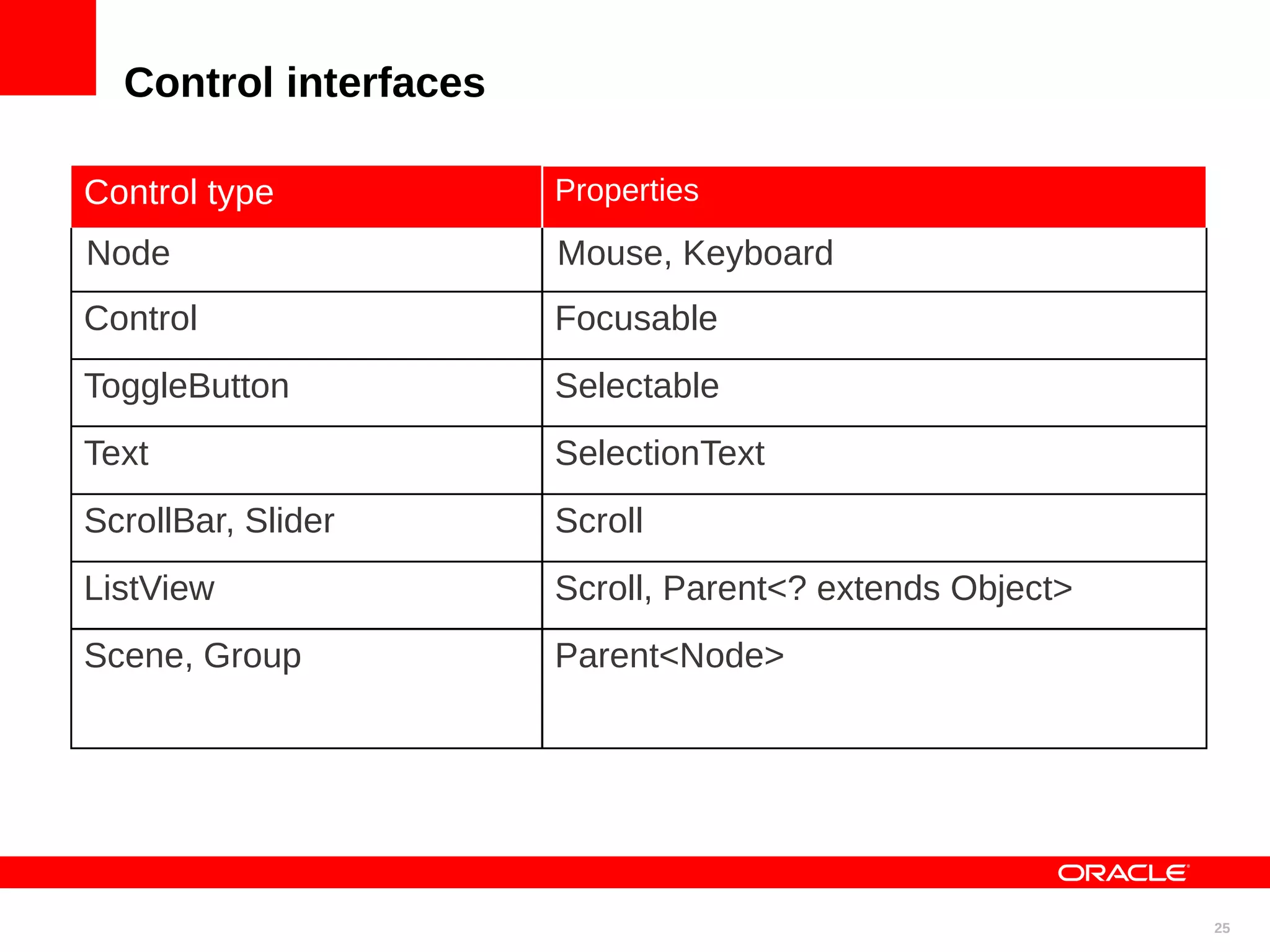 Control interfaces

| Control type | Properties |
|---|---|
| Node | Mouse, Keyboard |
| Control | Focusable |
| ToggleButton | Selectable |
| Text | SelectionText |
| ScrollBar, Slider | Scroll |
| ListView | Scroll, Parent<? extends Object> |
| Scene, Group | Parent<Node> |

ORACLE

25